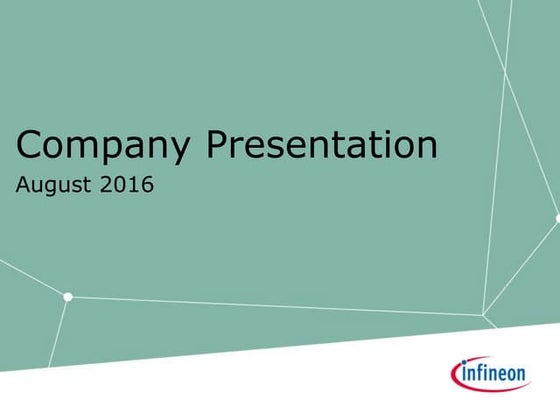 Company Presentation

August 2016

infineon